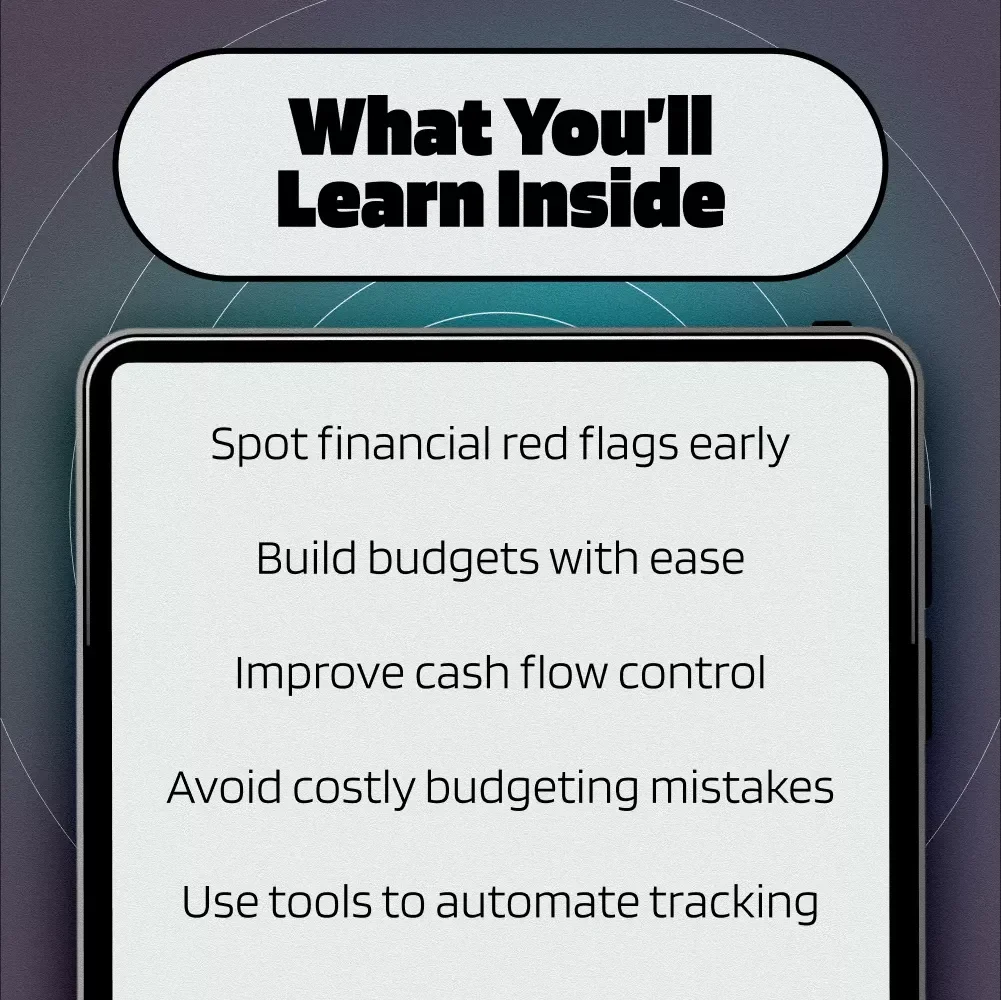 What You'll Learn Inside

Spot financial red flags early

Build budgets with ease

Improve cash flow control

Avoid costly budgeting mistakes

Use tools to automate tracking